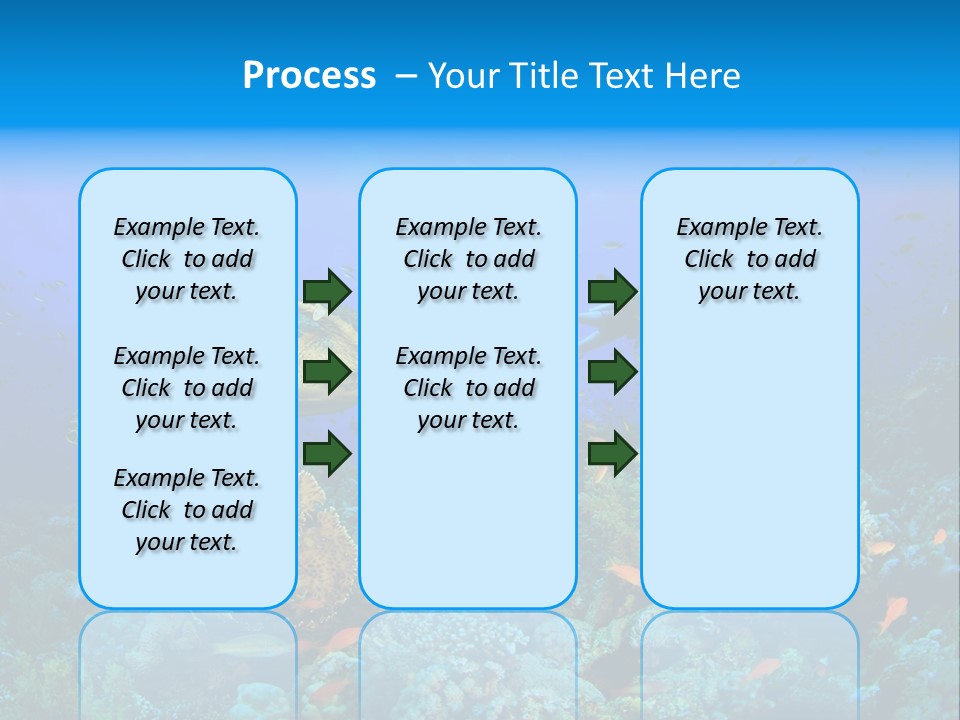 Process – Your Title Text Here

Example Text. Click to add your text.

Example Text. Click to add your text.

Example Text. Click to add your text.

Example Text. Click to add your text.

Example Text. Click to add your text.

Example Text. Click to add your text.